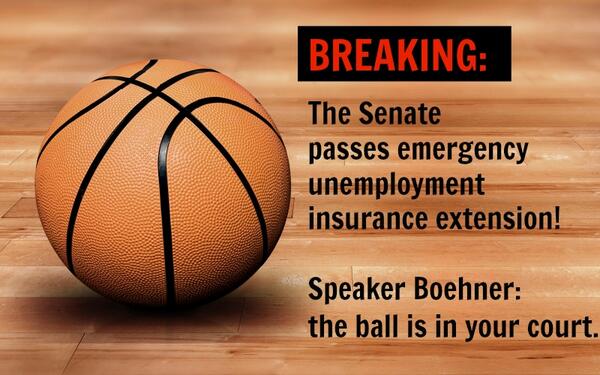 BREAKING:

The Senate passes emergency unemployment insurance extension!

Speaker Boehner: the ball is in your court.